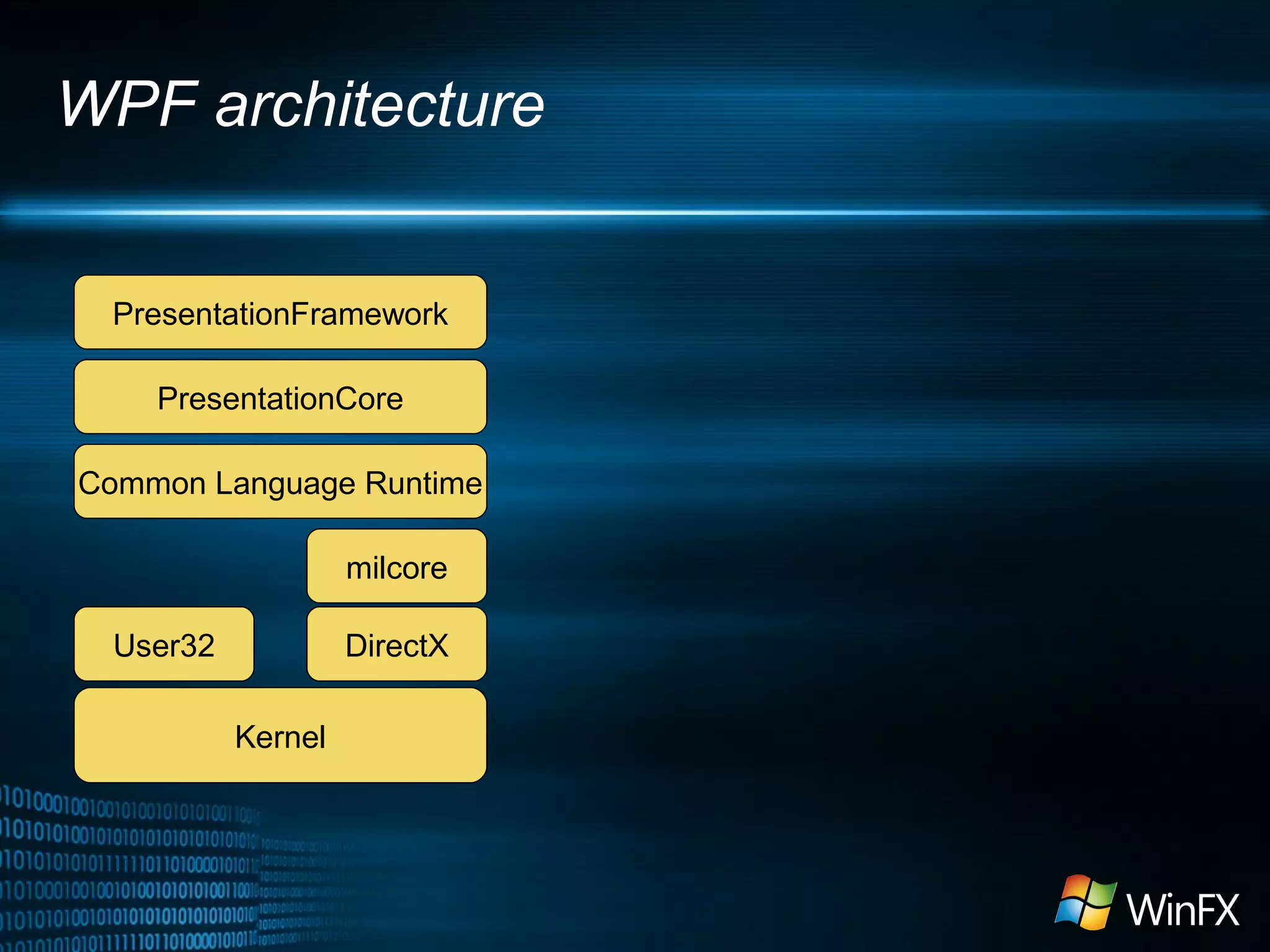 WPF architecture

PresentationFramework

PresentationCore

Common Language Runtime

milcore

User32

DirectX

Kernel

WinFX